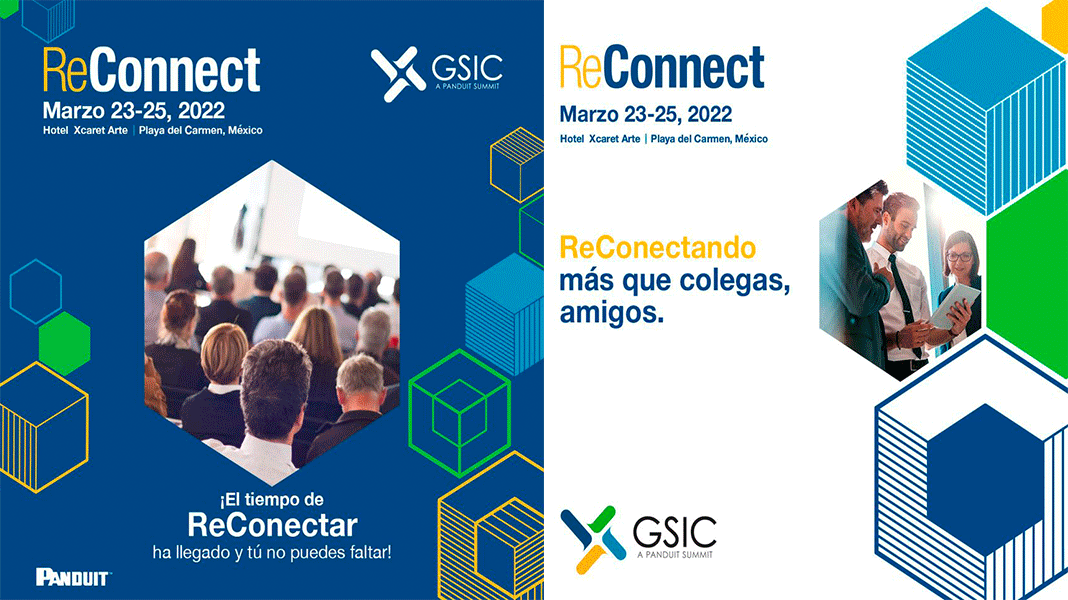 ReConnect
Marzo 23-25, 2022
Hotel Xcaret Arte | Playa del Carmen, México

GSIC
A PANDUIT SUMMIT

¡El tiempo de
ReConectar
ha llegado y tú no puedes faltar!

PANDUIT

ReConnect
Marzo 23-25, 2022
Hotel Xcaret Arte | Playa del Carmen, México

ReConectando
más que colegas,
amigos.

GSIC
A PANDUIT SUMMIT